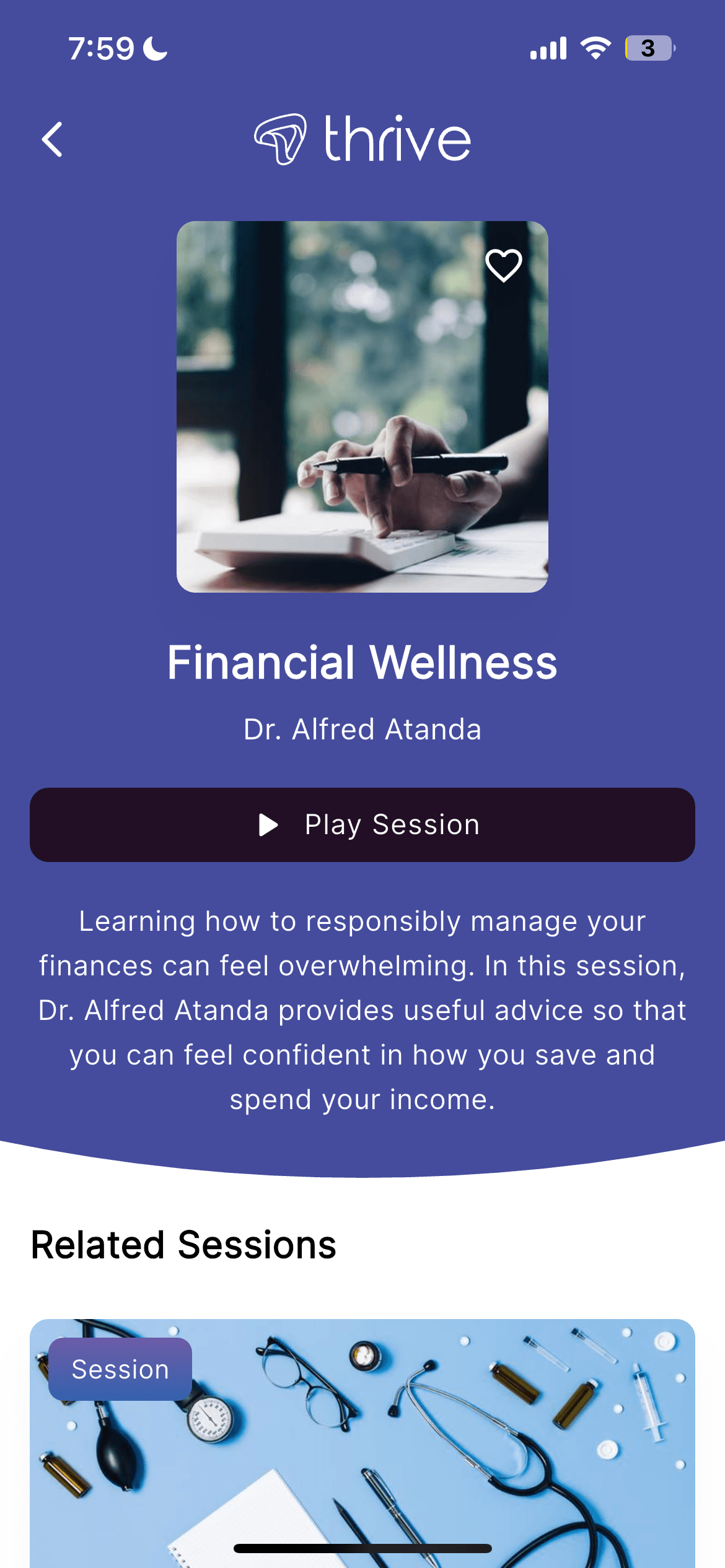 7:59

3

thrive

Financial Wellness

Dr. Alfred Atanda

Play Session

Learning how to responsibly manage your finances can feel overwhelming. In this session, Dr. Alfred Atanda provides useful advice so that you can feel confident in how you save and spend your income.

Related Sessions

Session